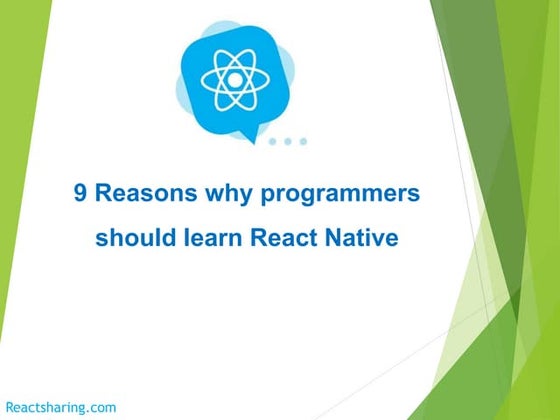 9 Reasons why programmers should learn React Native

Reactsharing.com